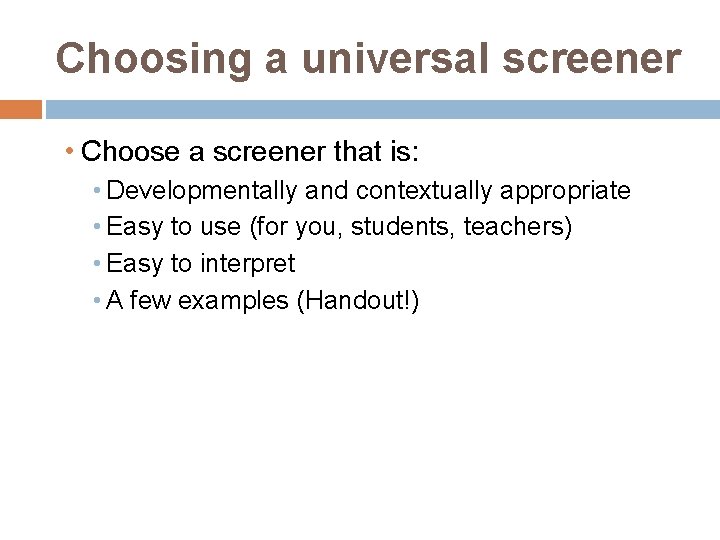 Choosing a universal screener

• Choose a screener that is:
  • Developmentally and contextually appropriate
  • Easy to use (for you, students, teachers)
  • Easy to interpret
  • A few examples (Handout!)